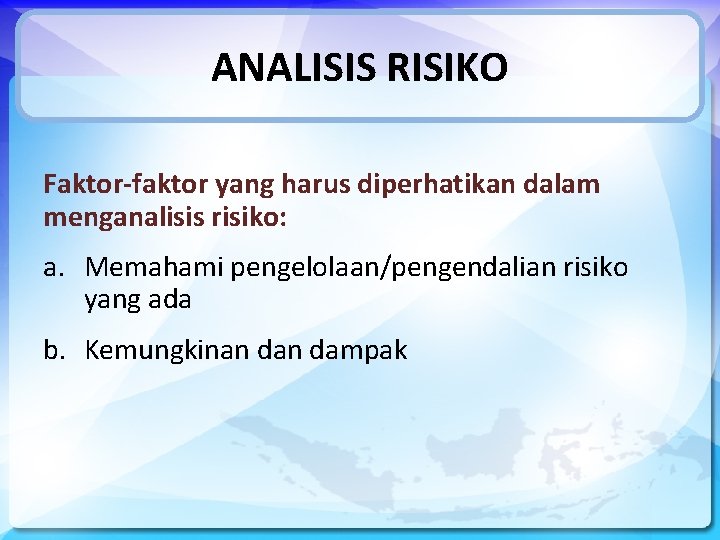 ANALISIS RISIKO

Faktor-faktor yang harus diperhatikan dalam menganalisis risiko:

a. Memahami pengelolaan/pengendalian risiko yang ada

b. Kemungkinan dan dampak